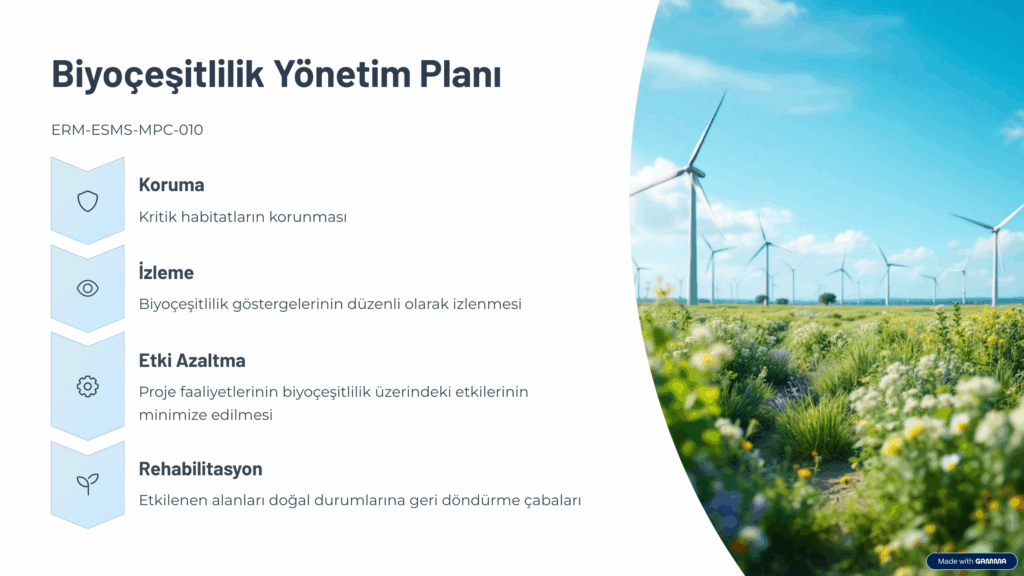 Biyoçeşitlilik Yönetim Planı

ERM-ESMS-MPC-010

Koruma

Kritik habitatların korunması

İzleme

Biyoçeşitlilik göstergelerinin düzenli olarak izlenmesi

Etki Azaltma

Proje faaliyetlerinin biyoçeşitlilik üzerindeki etkilerinin minimize edilmesi

Rehabilitasyon

Etkilenen alanları doğal durumlarına geri döndürme çabaları

Made with GAMMA